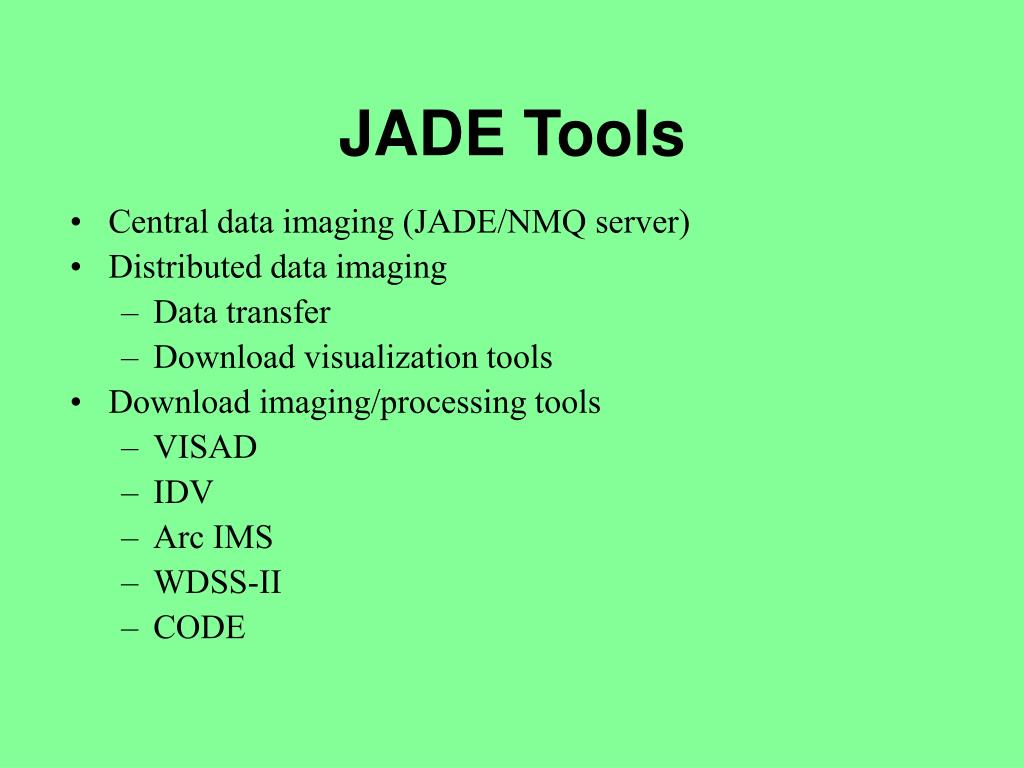 JADE Tools

• Central data imaging (JADE/NMQ server)
• Distributed data imaging
  – Data transfer
  – Download visualization tools
• Download imaging/processing tools
  – VISAD
  – IDV
  – Arc IMS
  – WDSS-II
  – CODE